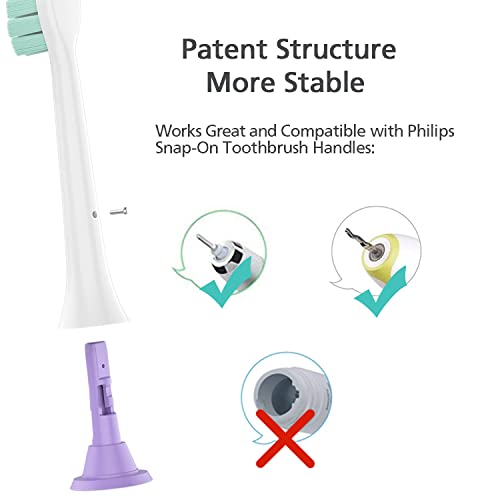 Patent Structure
More Stable

Works Great and Compatible with Philips Snap-On Toothbrush Handles: